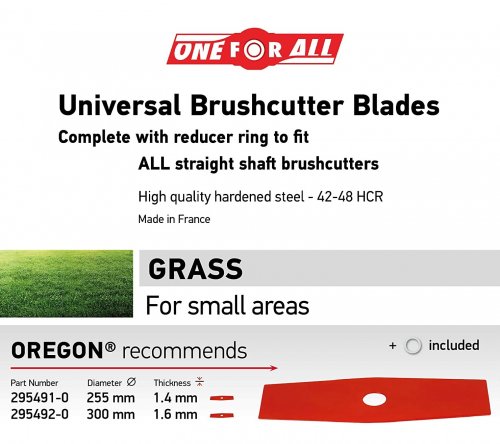 ONE FOR ALL

Universal Brushcutter Blades

Complete with reducer ring to fit

ALL straight shaft brushcutters

High quality hardened steel - 42-48 HCR

Made in France

GRASS

For small areas

OREGON® recommends

+ included

| Part Number | Diameter ∅ | Thickness |
|---|---|---|
| 295491-0 | 255 mm | 1.4 mm |
| 295492-0 | 300 mm | 1.6 mm |